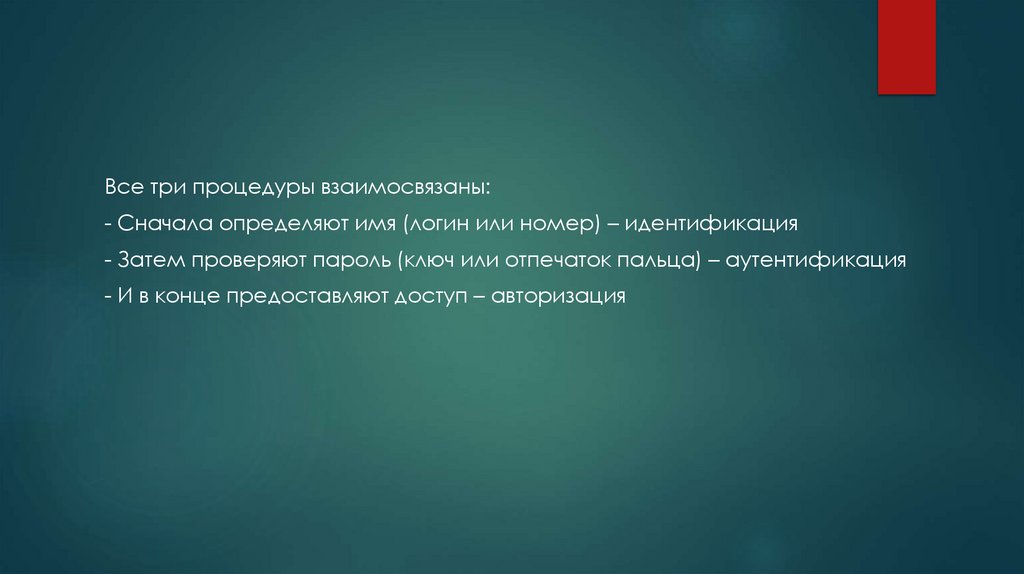 Все три процедуры взаимосвязаны:
- Сначала определяют имя (логин или номер) – идентификация
- Затем проверяют пароль (ключ или отпечаток пальца) – аутентификация
- И в конце предоставляют доступ – авторизация